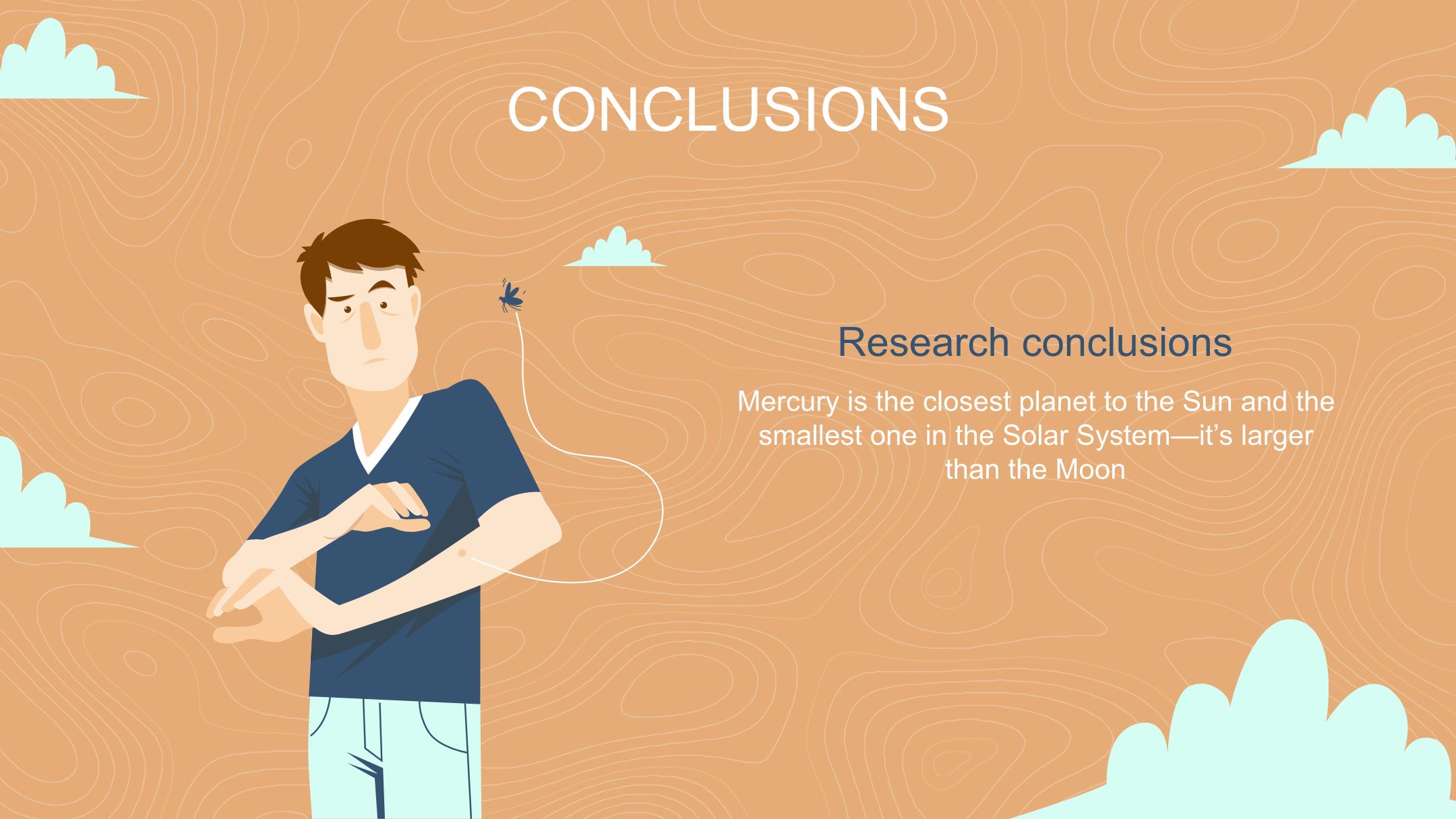 CONCLUSIONS

Research conclusions

Mercury is the closest planet to the Sun and the smallest one in the Solar System—it's larger than the Moon